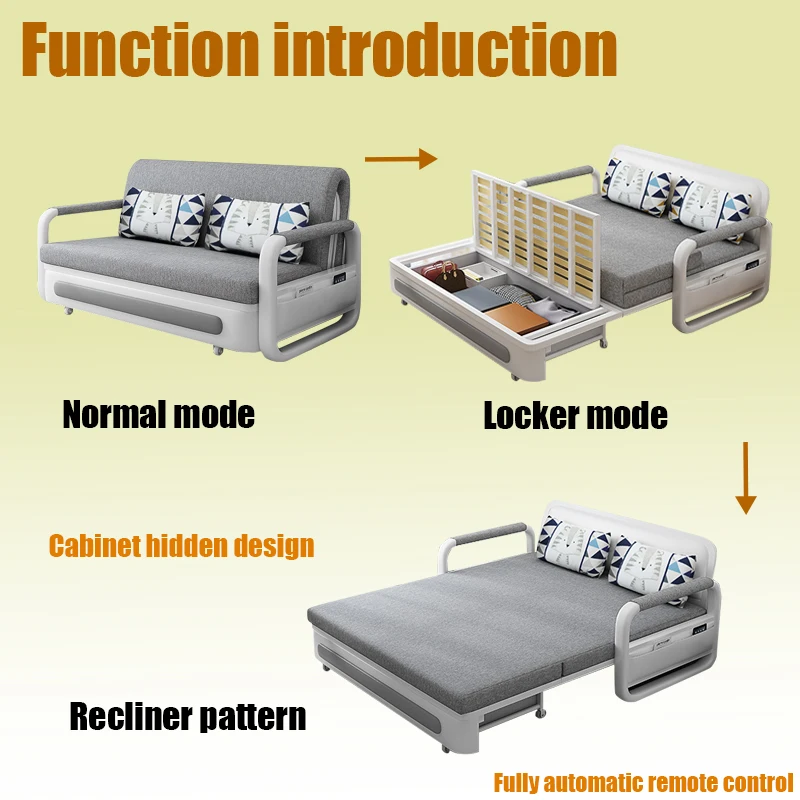 Function introduction

Normal mode

Locker mode

Cabinet hidden design

Recliner pattern

Fully automatic remote control